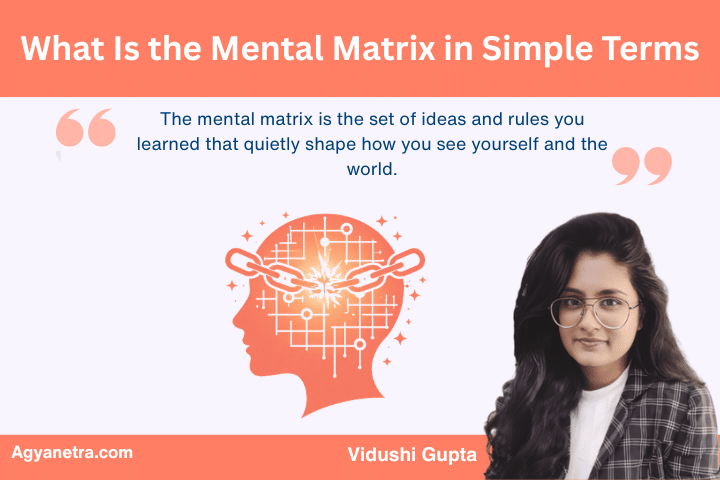 What Is the Mental Matrix in Simple Terms

The mental matrix is the set of ideas and rules you learned that quietly shape how you see yourself and the world.

Agyanetra.com

Vidushi Gupta